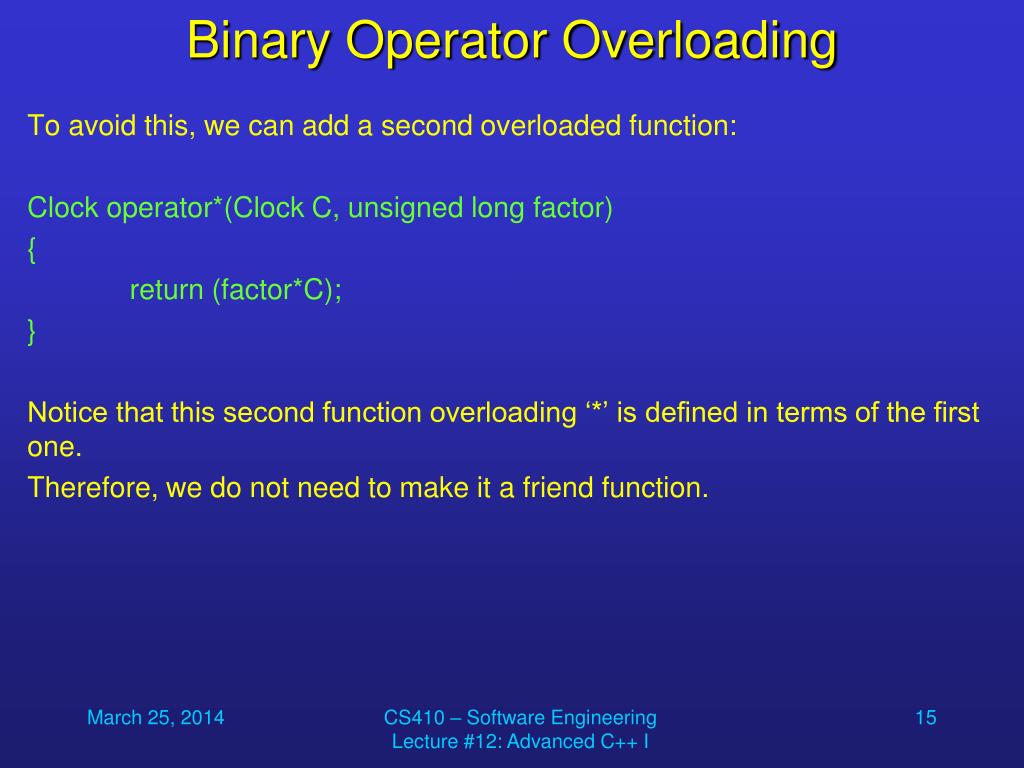 Binary Operator Overloading

To avoid this, we can add a second overloaded function:

Clock operator*(Clock C, unsigned long factor)
{
return (factor*C);
}

Notice that this second function overloading ‘*’ is defined in terms of the first one.
Therefore, we do not need to make it a friend function.

March 25, 2014

CS410 – Software Engineering
Lecture #12: Advanced C++ I

15